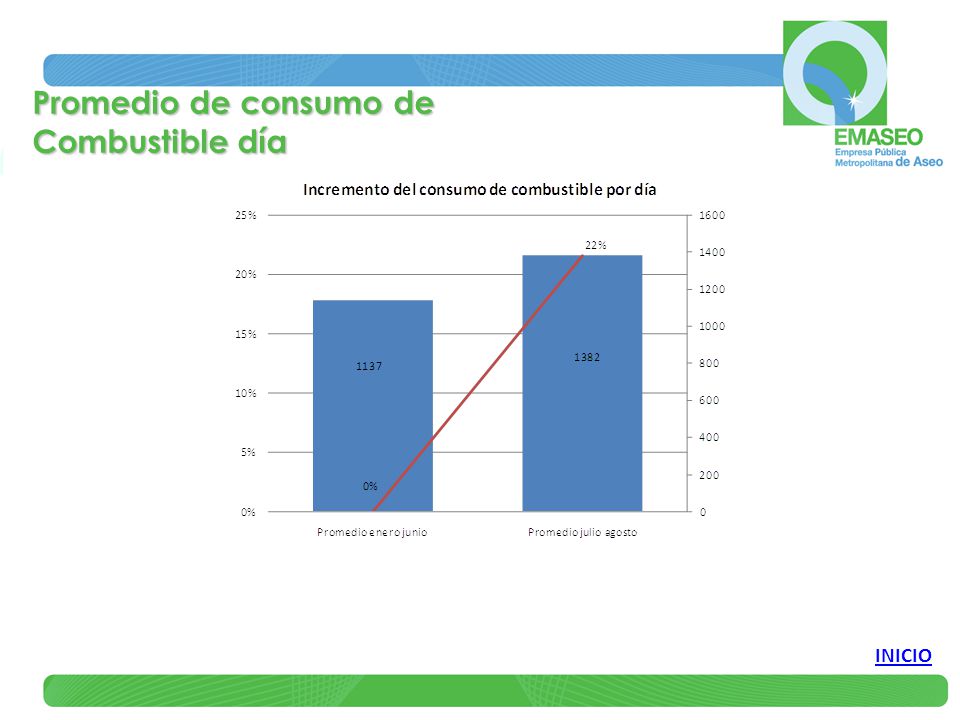 Promedio de consumo de Combustible día

EMASEO
Empresa Pública Metropolitana de Aseo

Incremento del consumo de combustible por día

25%
20%
15%
10%
5%
0%

1600
1400
1200
1000
800
600
400
200
0

22%
1137
1382
0%

Promedio enero junio
Promedio julio agosto

INICIO